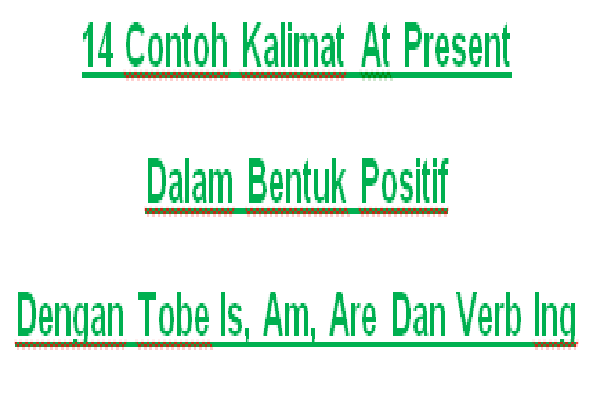 14 Contoh Kalimat At Present

Dalam Bentuk Positif

Dengan Tobe Is, Am, Are Dan Verb Ing